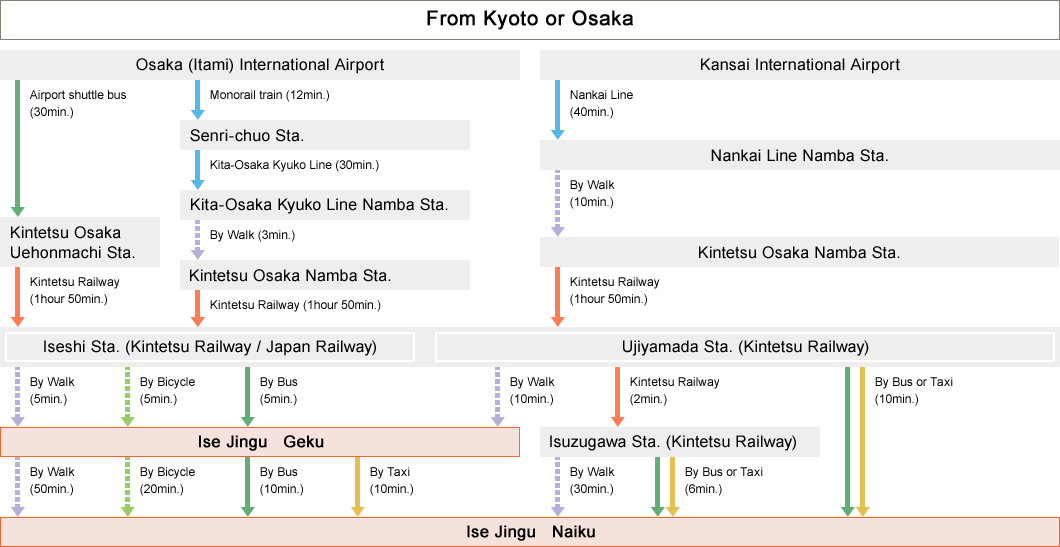 From Kyoto or Osaka

Osaka (Itami) International Airport

Airport shuttle bus (30min.)

Monorail train (12min.)

Senri-chuo Sta.

Kita-Osaka Kyuko Line (30min.)

Kita-Osaka Kyuko Line Namba Sta.

By Walk (3min.)

Kintetsu Osaka Uehonmachi Sta.

Kintetsu Osaka Namba Sta.

Kintetsu Railway (1hour 50min.)

Kintetsu Railway (1hour 50min.)

Kansai International Airport

Nankai Line (40min.)

Nankai Line Namba Sta.

By Walk (10min.)

Kintetsu Osaka Namba Sta.

Kintetsu Railway (1hour 50min.)

Iseshi Sta. (Kintetsu Railway / Japan Railway)

Ujiyamada Sta. (Kintetsu Railway)

By Walk (5min.)

By Bicycle (5min.)

By Bus (5min.)

By Walk (10min.)

Kintetsu Railway (2min.)

By Bus or Taxi (10min.)

Ise Jingu Geku

Isuzugawa Sta. (Kintetsu Railway)

By Walk (50min.)

By Bicycle (20min.)

By Bus (10min.)

By Taxi (10min.)

By Walk (30min.)

By Bus or Taxi (6min.)

Ise Jingu Naiku